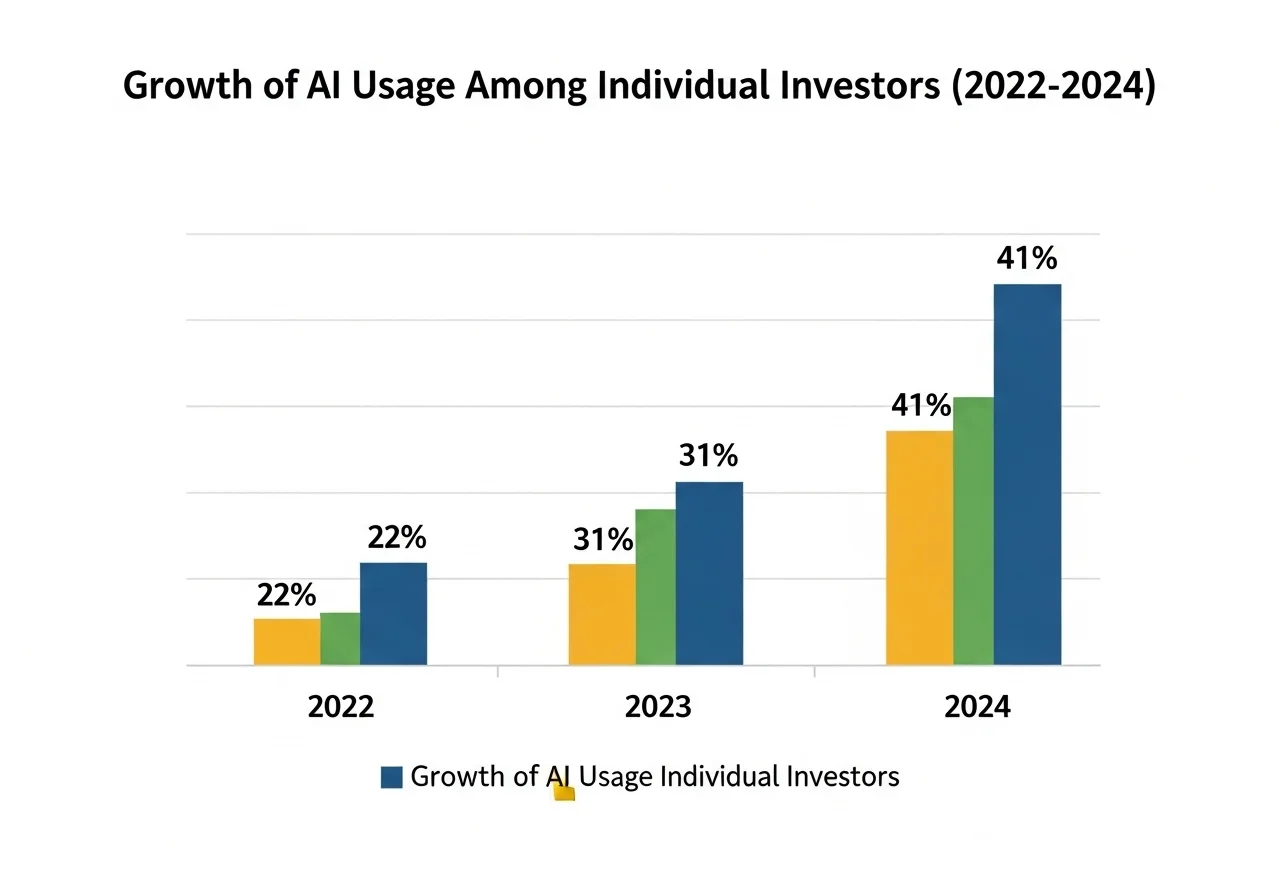 Growth of AI Usage Among Individual Investors (2022-2024)

22%
22%
31%
31%
41%
41%

2022
2023
2024

Growth of AI Usage Individual Investors